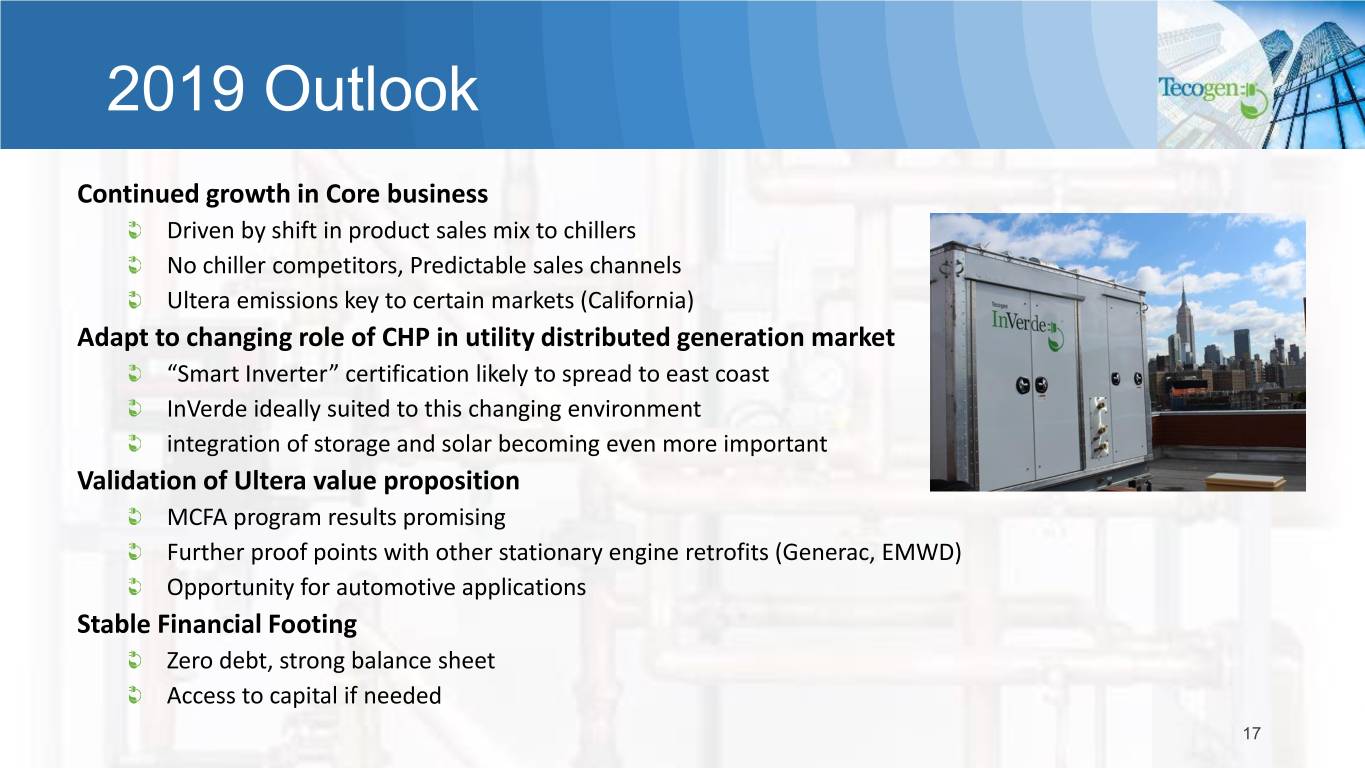 2019 Outlook

Tecogen

Continued growth in Core business

Driven by shift in product sales mix to chillers

No chiller competitors, Predictable sales channels

Ultera emissions key to certain markets (California)

Adapt to changing role of CHP in utility distributed generation market

“Smart Inverter” certification likely to spread to east coast

InVerde ideally suited to this changing environment

integration of storage and solar becoming even more important

Validation of Ultera value proposition

MCFA program results promising

Further proof points with other stationary engine retrofits (Generac, EMWD)

Opportunity for automotive applications

Stable Financial Footing

Zero debt, strong balance sheet

Access to capital if needed

Tecogen InVerde

17